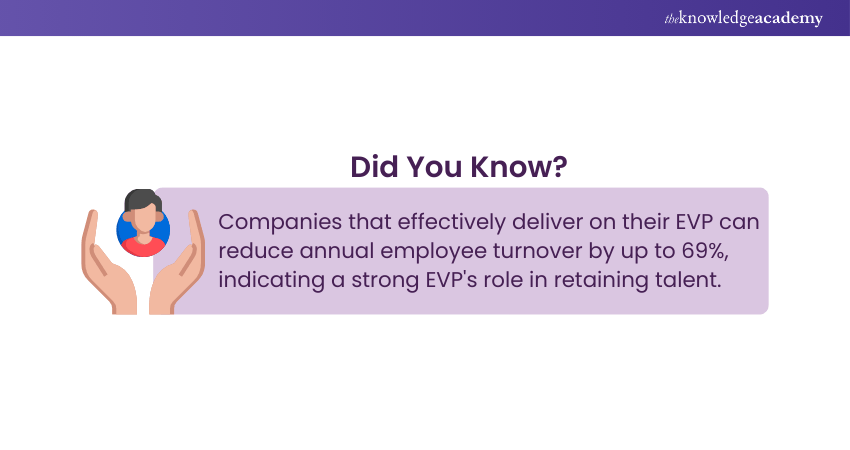 theknowledgeacademy

Did You Know?

Companies that effectively deliver on their EVP can reduce annual employee turnover by up to 69%, indicating a strong EVP's role in retaining talent.